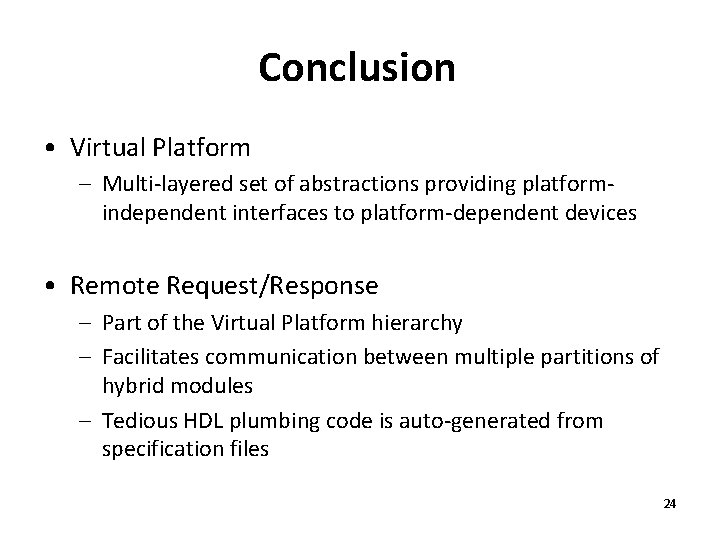 Conclusion

• Virtual Platform
  – Multi-layered set of abstractions providing platform-independent interfaces to platform-dependent devices

• Remote Request/Response
  – Part of the Virtual Platform hierarchy
  – Facilitates communication between multiple partitions of hybrid modules
  – Tedious HDL plumbing code is auto-generated from specification files

24